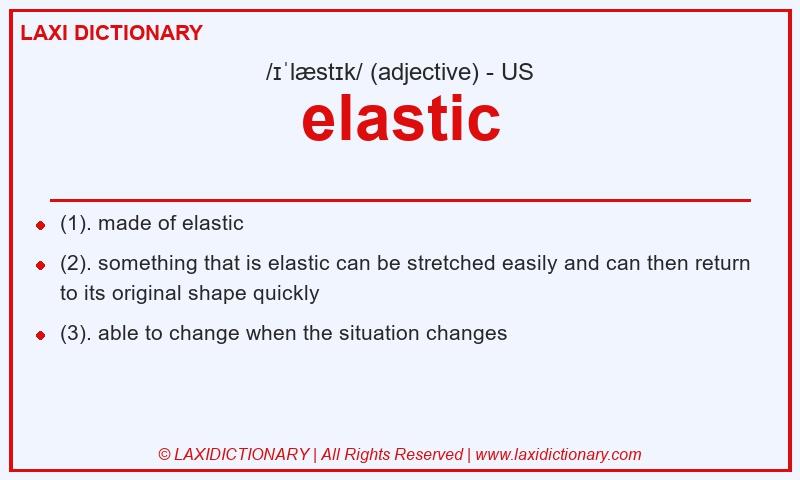 LAXI DICTIONARY

/ɪˈlæstɪk/ (adjective) - US

elastic

- (1). made of elastic
- (2). something that is elastic can be stretched easily and can then return to its original shape quickly
- (3). able to change when the situation changes

© LAXIDICTIONARY | All Rights Reserved | www.laxidictionary.com